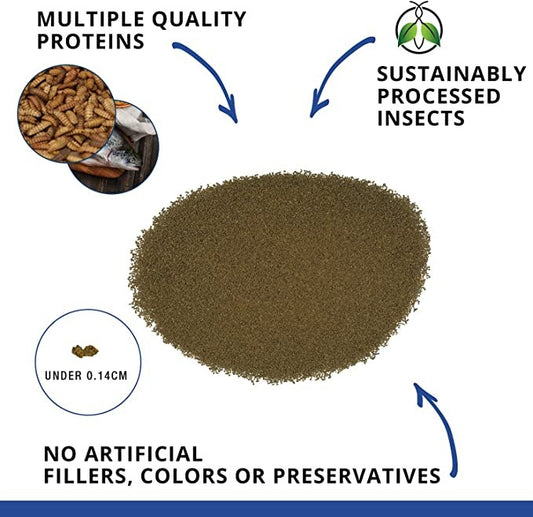 MULTIPLE QUALITY PROTEINS

SUSTAINABLY PROCESSED INSECTS

UNDER 0.14CM

NO ARTIFICIAL FILLERS, COLORS OR PRESERVATIVES